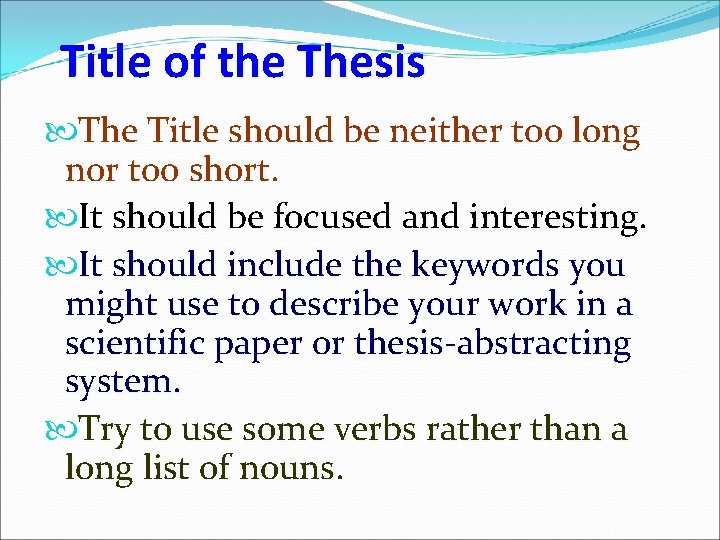 Title of the Thesis

The Title should be neither too long nor too short.

It should be focused and interesting.

It should include the keywords you might use to describe your work in a scientific paper or thesis-abstracting system.

Try to use some verbs rather than a long list of nouns.